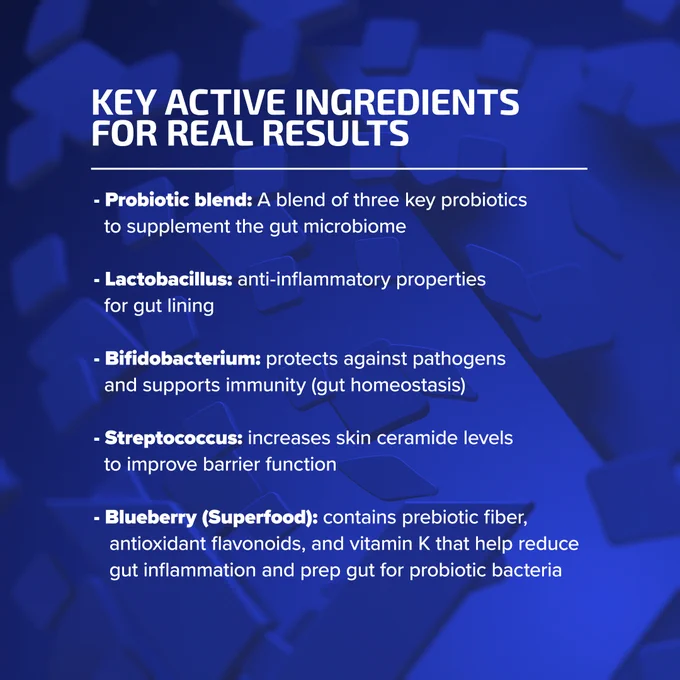 KEY ACTIVE INGREDIENTS FOR REAL RESULTS

- Probiotic blend: A blend of three key probiotics to supplement the gut microbiome

- Lactobacillus: anti-inflammatory properties for gut lining

- Bifidobacterium: protects against pathogens and supports immunity (gut homeostasis)

- Streptococcus: increases skin ceramide levels to improve barrier function

- Blueberry (Superfood): contains prebiotic fiber, antioxidant flavonoids, and vitamin K that help reduce gut inflammation and prep gut for probiotic bacteria